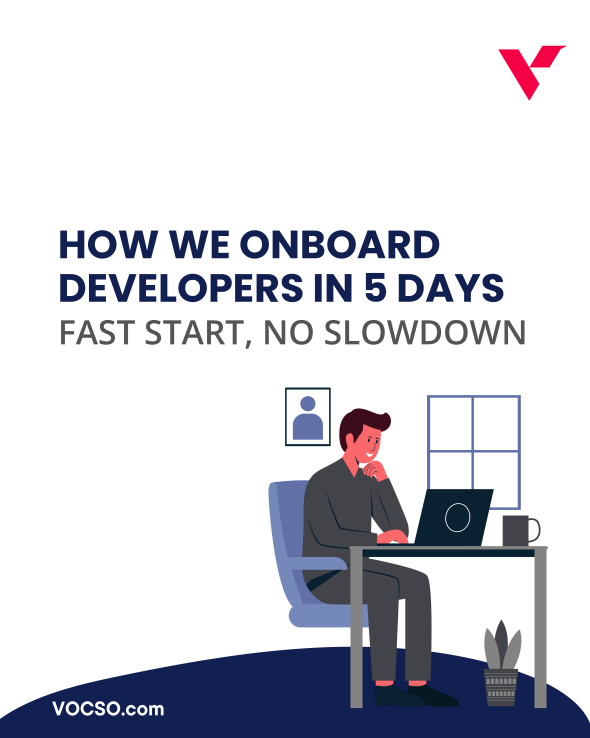 HOW WE ONBOARD DEVELOPERS IN 5 DAYS
FAST START, NO SLOWDOWN

VOCSO.com